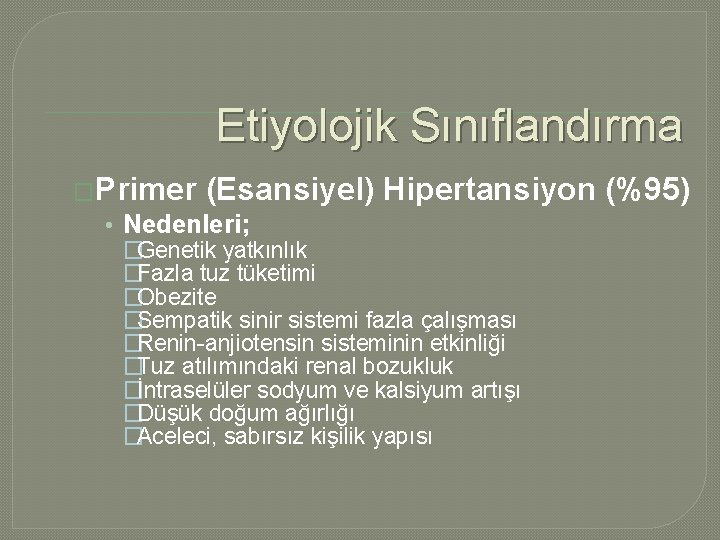 Etiyolojik Sınıflandırma

Primer (Esansiyel) Hipertansiyon (%95)

• Nedenleri;

Genetik yatkınlık
Fazla tuz tüketimi
Obezite
Sempatik sinir sistemi fazla çalışması
Renin-anjiotensin sisteminin etkinliği
Tuz atılımındaki renal bozukluk
İntraselüler sodyum ve kalsiyum artışı
Düşük doğum ağırlığı
Aceleci, sabırsız kişilik yapısı